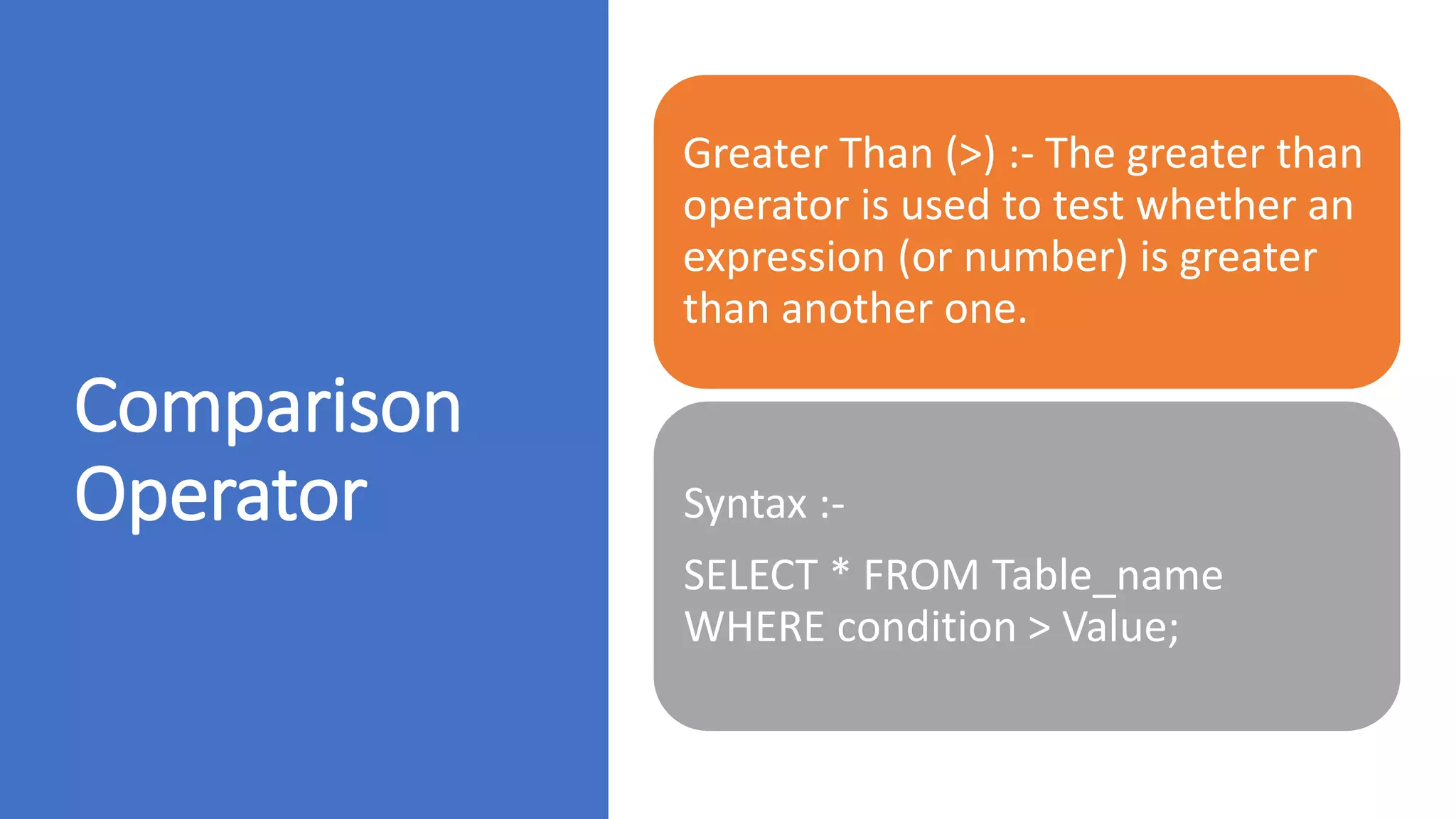 Comparison Operator

Greater Than (>) :- The greater than operator is used to test whether an expression (or number) is greater than another one.

Syntax :-

SELECT * FROM Table_name WHERE condition > Value;